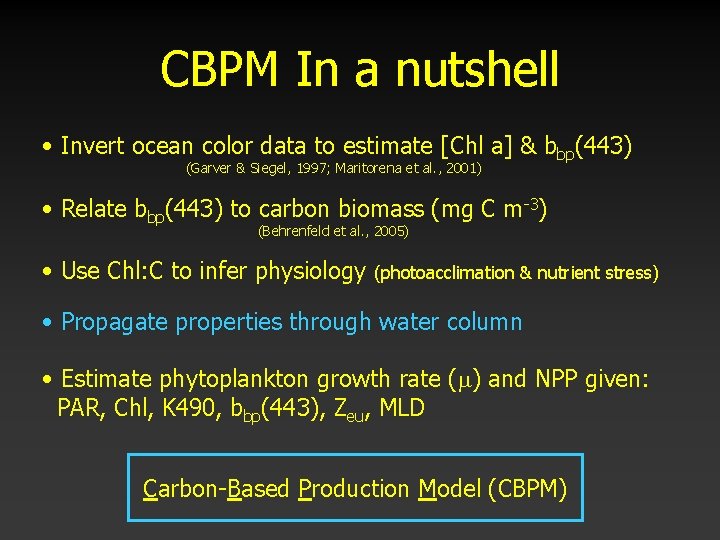 CBPM In a nutshell

• Invert ocean color data to estimate [Chl a] & $b_{bp}(443)$
(Garver & Siegel, 1997; Maritorena et al., 2001)

• Relate $b_{bp}(443)$ to carbon biomass (mg C $m^{-3}$)
(Behrenfeld et al., 2005)

• Use Chl:C to infer physiology (photoacclimation & nutrient stress)

• Propagate properties through water column

• Estimate phytoplankton growth rate ($\mu$) and NPP given: PAR, Chl, K490, $b_{bp}(443)$, $Z_{eu}$, MLD

Carbon-Based Production Model (CBPM)